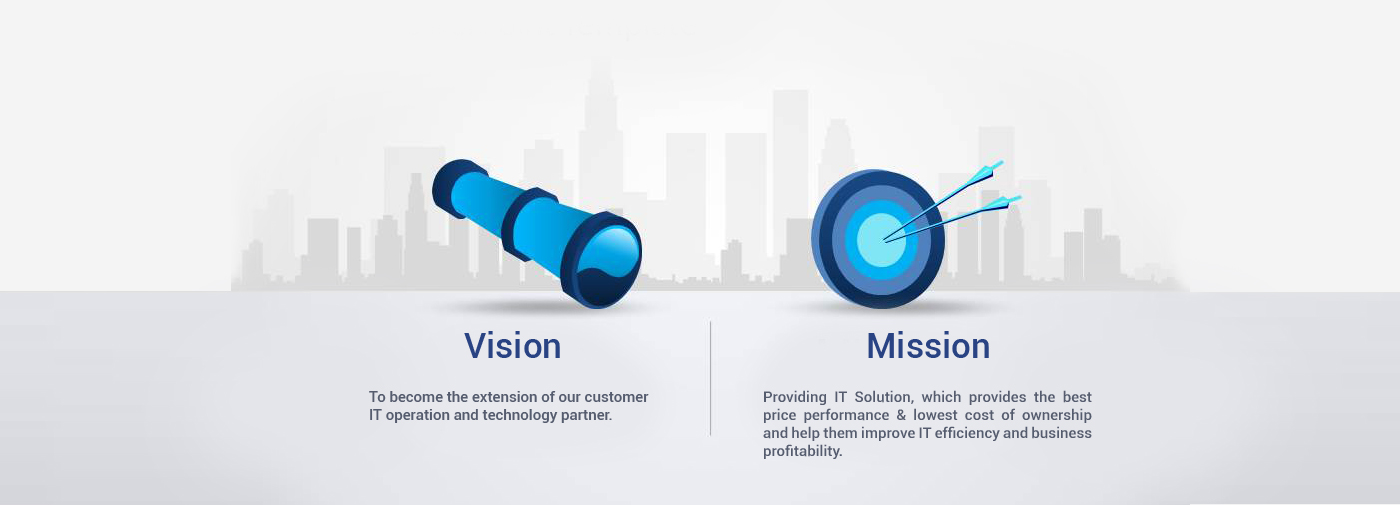 Vision

To become the extension of our customer IT operation and technology partner.

Mission

Providing IT Solution, which provides the best price performance & lowest cost of ownership and help them improve IT efficiency and business profitability.